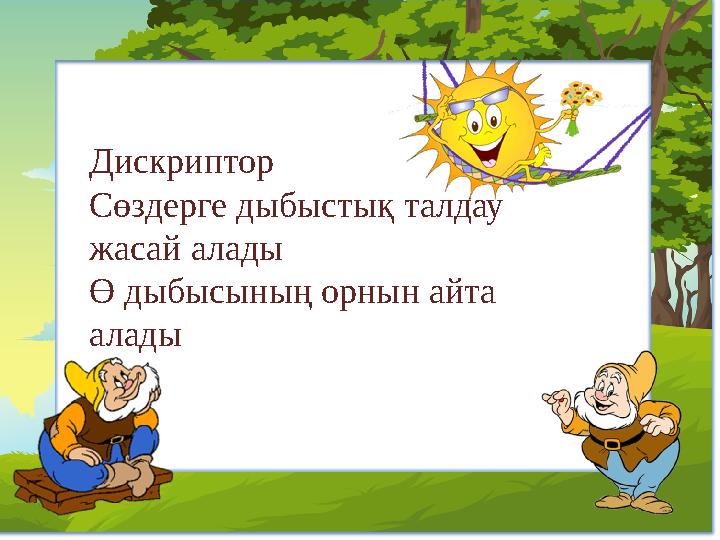 Дискриптор
Сөздерге дыбыстық талдау жасай алады
Ө дыбысының орнын айта алады